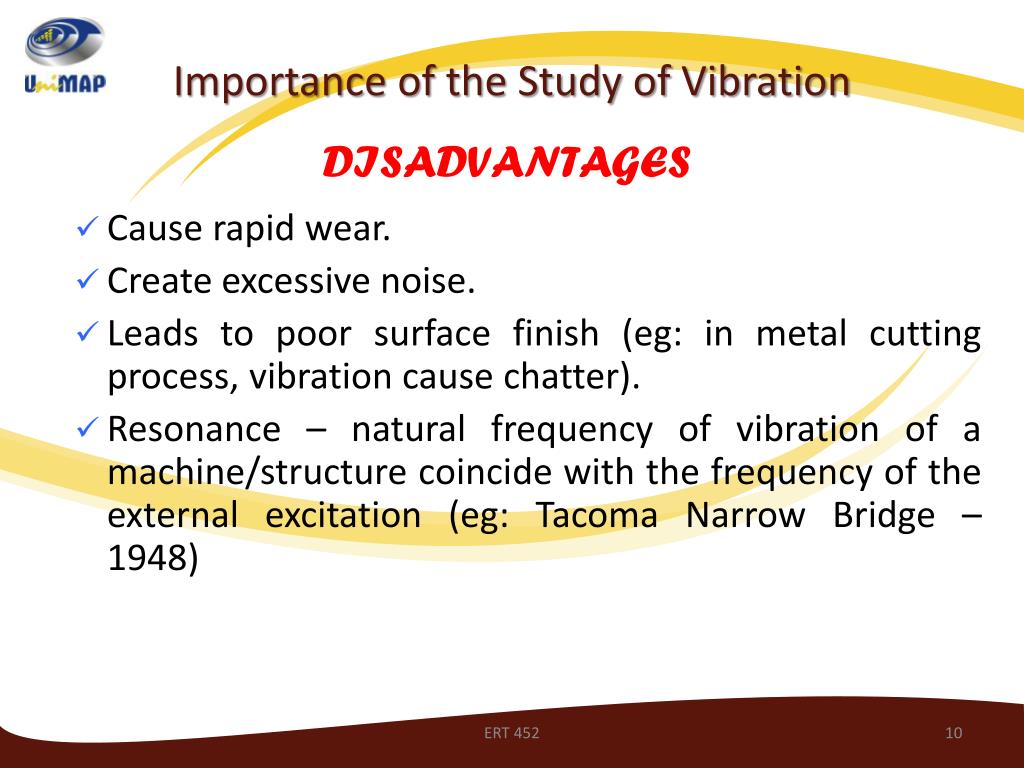 UniMAP

Importance of the Study of Vibration

DISADVANTAGES

✓ Cause rapid wear.
✓ Create excessive noise.
✓ Leads to poor surface finish (eg: in metal cutting process, vibration cause chatter).
✓ Resonance – natural frequency of vibration of a machine/structure coincide with the frequency of the external excitation (eg: Tacoma Narrow Bridge – 1948)

ERT 452

10